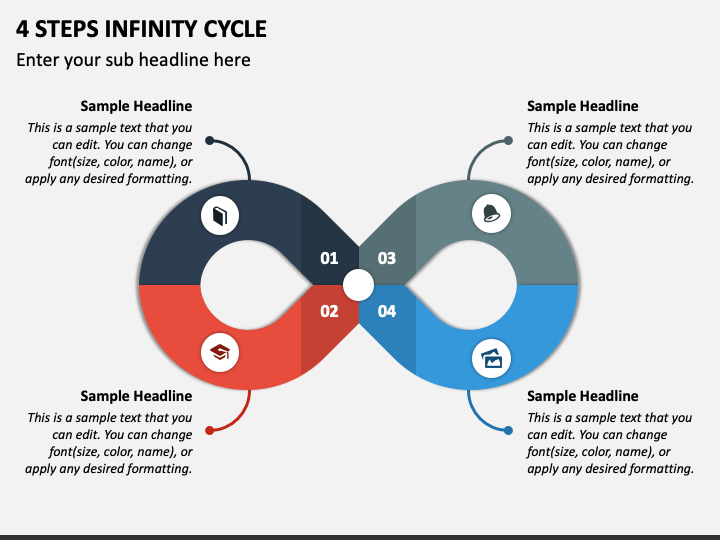 4 STEPS INFINITY CYCLE

Enter your sub headline here

Sample Headline

This is a sample text that you can edit. You can change font(size, color, name), or apply any desired formatting.

Sample Headline

This is a sample text that you can edit. You can change font(size, color, name), or apply any desired formatting.

01

03

02

04

Sample Headline

This is a sample text that you can edit. You can change font(size, color, name), or apply any desired formatting.

Sample Headline

This is a sample text that you can edit. You can change font(size, color, name), or apply any desired formatting.